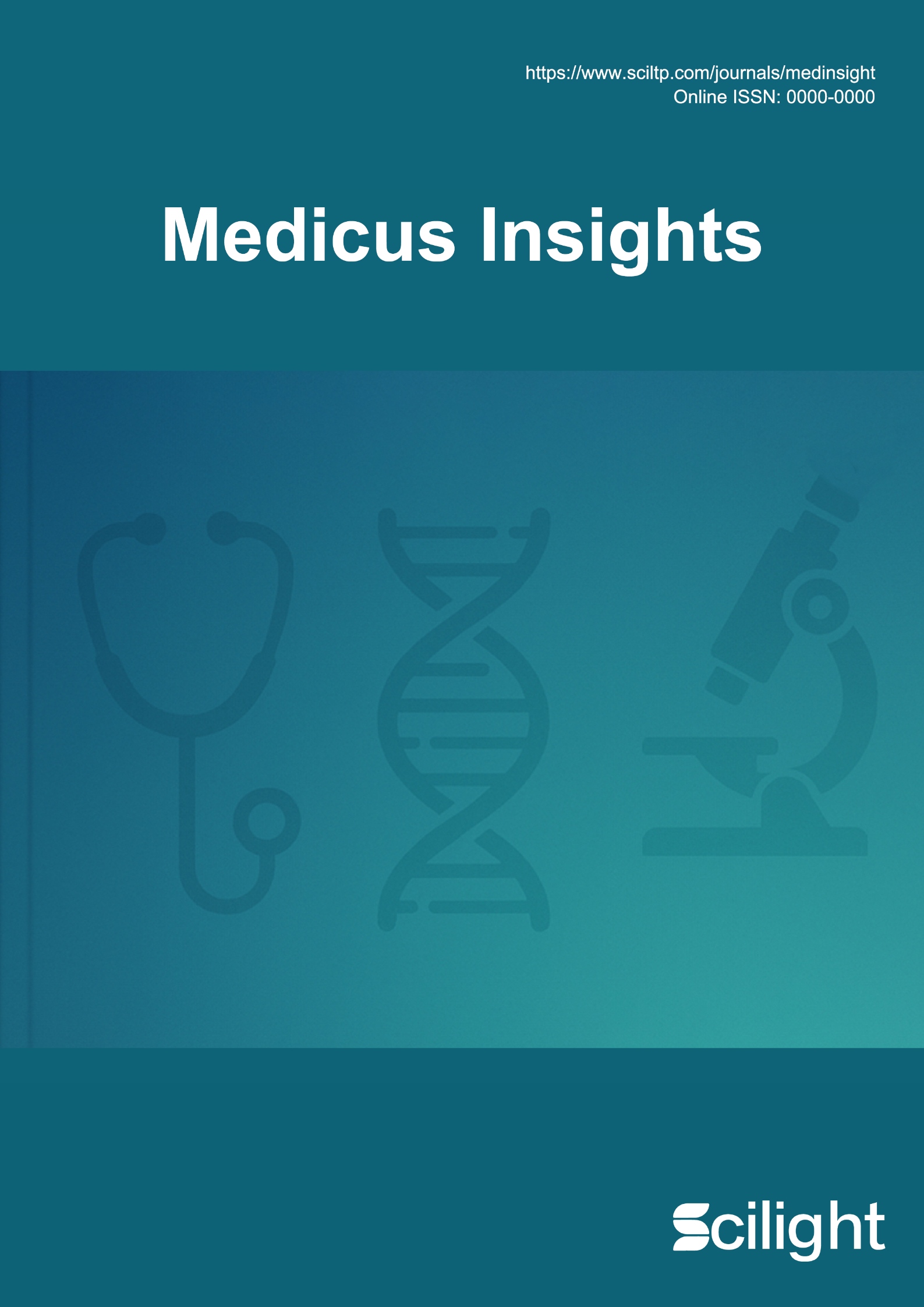 https://www.sciltp.com/journals/medinsight
Online ISSN: 0000-0000

Medicus Insights

Scilight